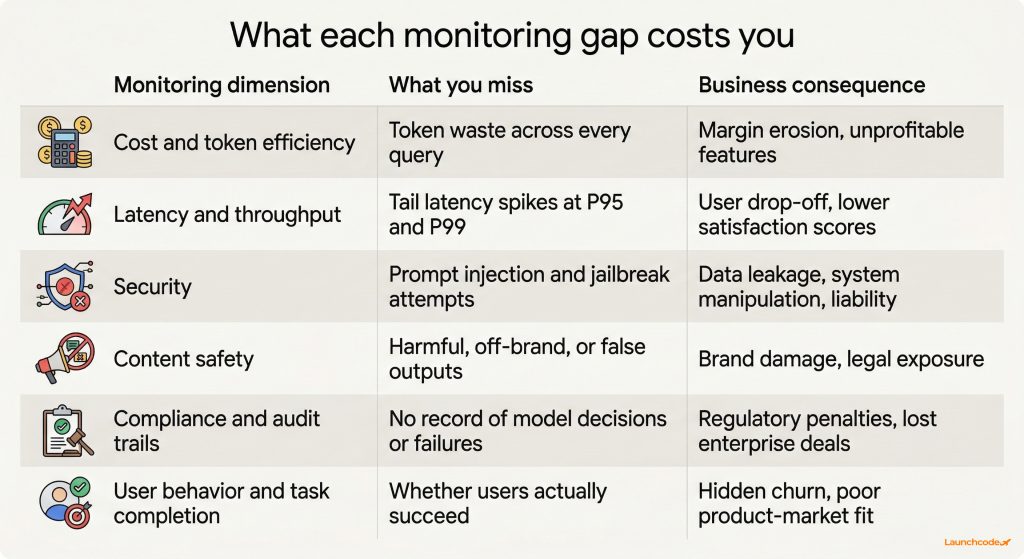 What each monitoring gap costs you

| Monitoring dimension | What you miss | Business consequence |
|---|---|---|
| Cost and token efficiency | Token waste across every query | Margin erosion, unprofitable features |
| Latency and throughput | Tail latency spikes at P95 and P99 | User drop-off, lower satisfaction scores |
| Security | Prompt injection and jailbreak attempts | Data leakage, system manipulation, liability |
| Content safety | Harmful, off-brand, or false outputs | Brand damage, legal exposure |
| Compliance and audit trails | No record of model decisions or failures | Regulatory penalties, lost enterprise deals |
| User behavior and task completion | Whether users actually succeed | Hidden churn, poor product-market fit |

Launchcode